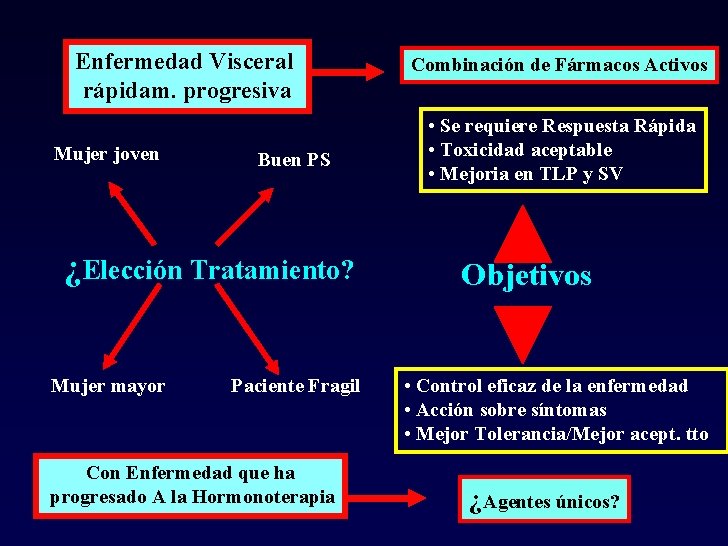 Enfermedad Visceral rápidam. progresiva

Combinación de Fármacos Activos

• Se requiere Respuesta Rápida
• Toxicidad aceptable
• Mejoria en TLP y SV

Mujer joven

Buen PS

¿Elección Tratamiento?

Objetivos

Mujer mayor

Paciente Fragil

• Control eficaz de la enfermedad
• Acción sobre síntomas
• Mejor Tolerancia/Mejor acept. tto

Con Enfermedad que ha progresado A la Hormonoterapia

¿Agentes únicos?